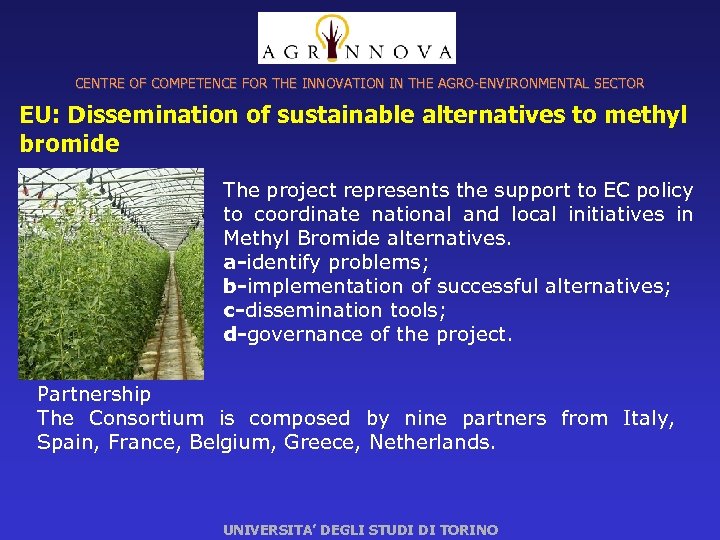 AGRINNOVA

CENTRE OF COMPETENCE FOR THE INNOVATION IN THE AGRO-ENVIRONMENTAL SECTOR

EU: Dissemination of sustainable alternatives to methyl bromide

The project represents the support to EC policy to coordinate national and local initiatives in Methyl Bromide alternatives.
a-identify problems;
b-implementation of successful alternatives;
c-dissemination tools;
d-governance of the project.

Partnership
The Consortium is composed by nine partners from Italy, Spain, France, Belgium, Greece, Netherlands.

UNIVERSITA' DEGLI STUDI DI TORINO